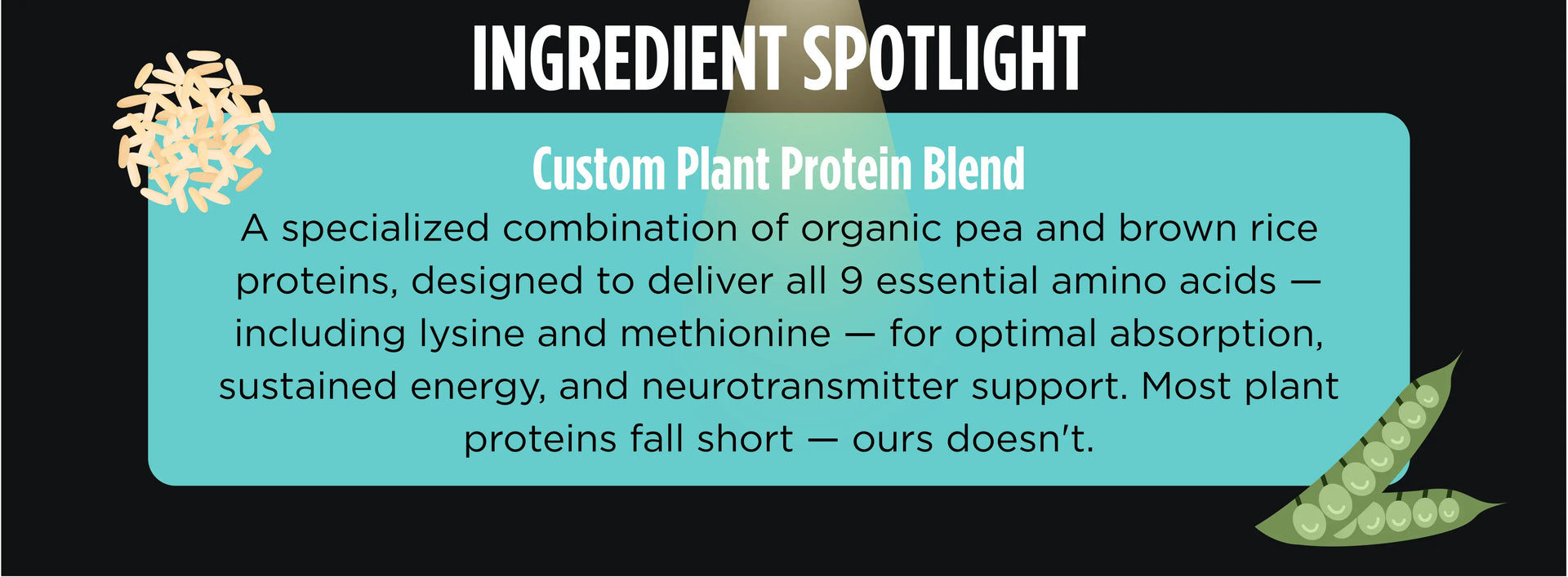 INGREDIENT SPOTLIGHT

Custom Plant Protein Blend

A specialized combination of organic pea and brown rice proteins, designed to deliver all 9 essential amino acids — including lysine and methionine — for optimal absorption, sustained energy, and neurotransmitter support. Most plant proteins fall short — ours doesn't.